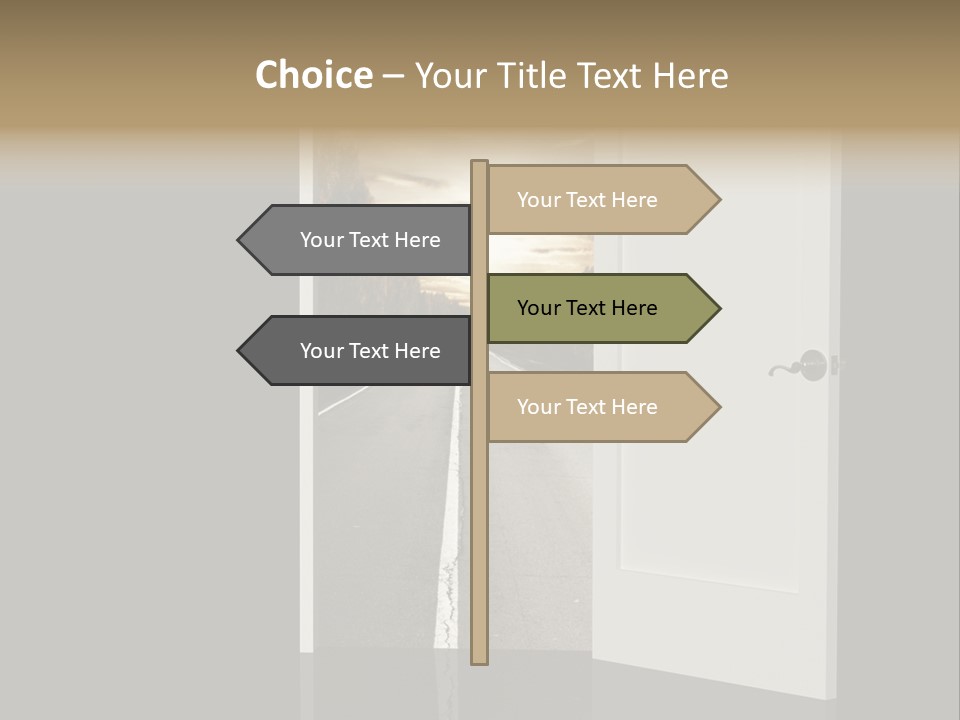 Choice – Your Title Text Here

Your Text Here

Your Text Here

Your Text Here

Your Text Here

Your Text Here